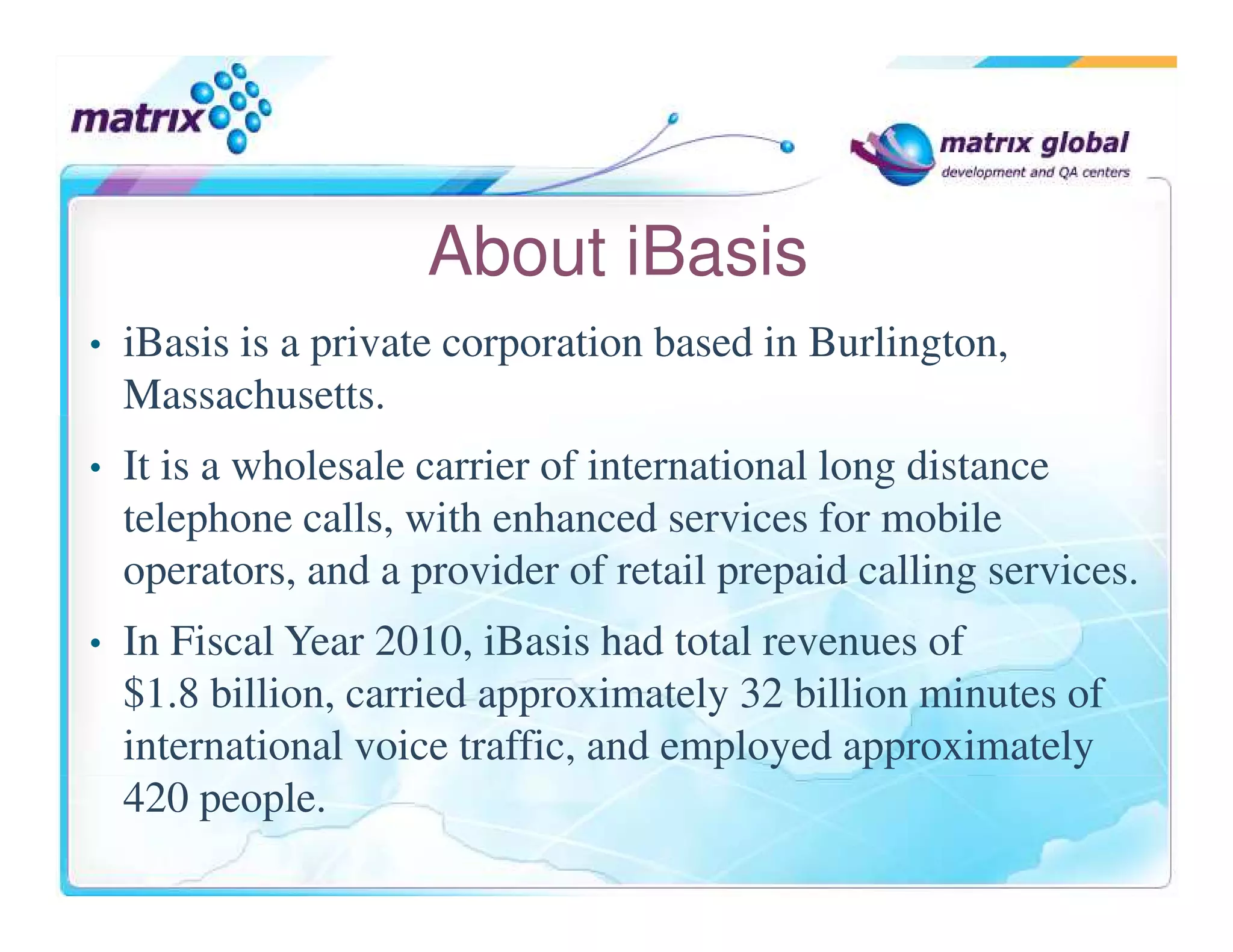 matrix

matrix global
development and QA centers

About iBasis

• iBasis is a private corporation based in Burlington, Massachusetts.

• It is a wholesale carrier of international long distance telephone calls, with enhanced services for mobile operators, and a provider of retail prepaid calling services.

• In Fiscal Year 2010, iBasis had total revenues of \$1.8 billion, carried approximately 32 billion minutes of international voice traffic, and employed approximately 420 people.